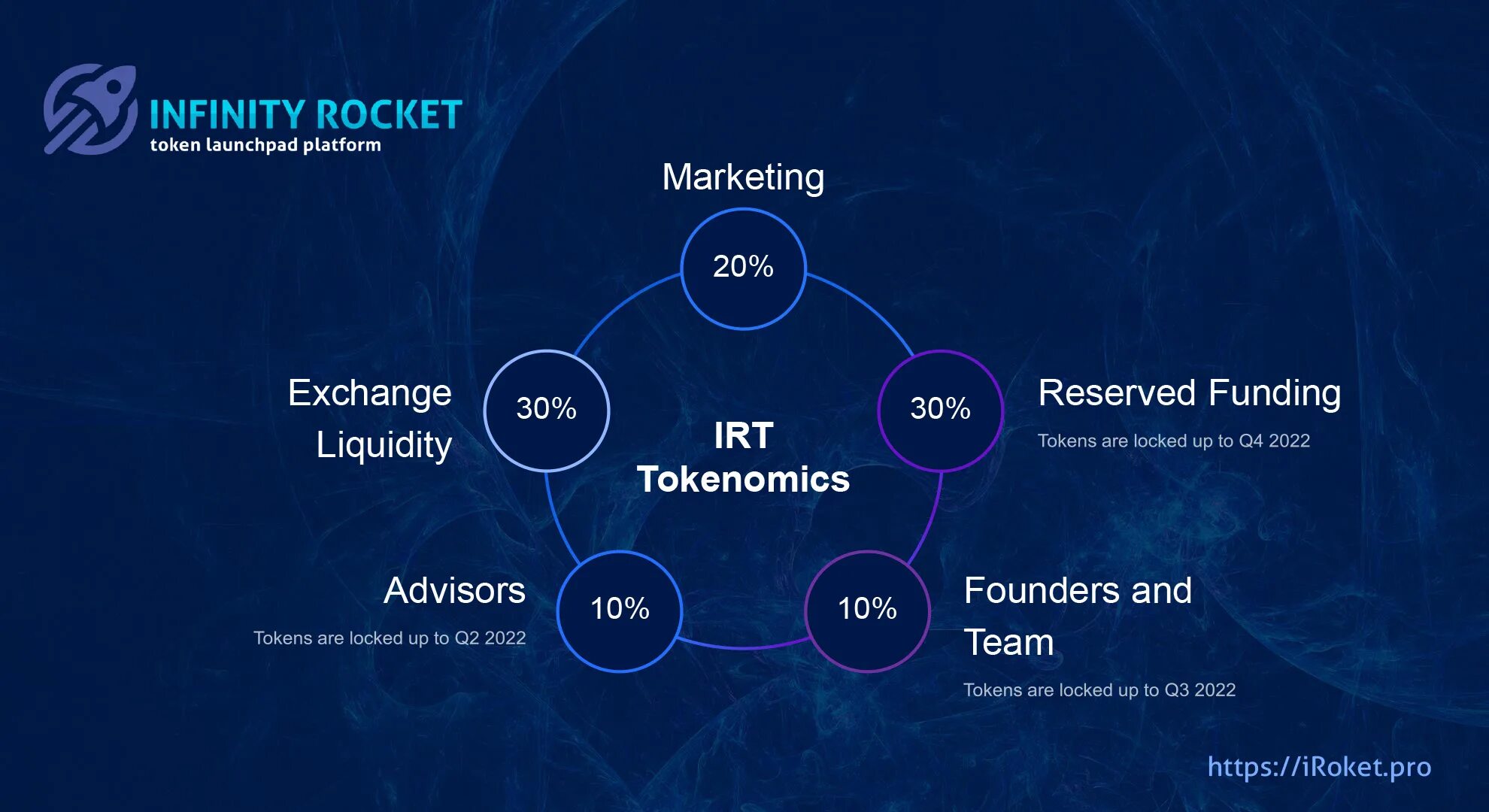 INFINITY ROCKET
token launchpad platform

Marketing
20%

Exchange Liquidity
30%

IRT Tokenomics

30%
Reserved Funding
Tokens are locked up to Q4 2022

Advisors
Tokens are locked up to Q2 2022
10%

10%
Founders and Team
Tokens are locked up to Q3 2022

https://iRoket.pro